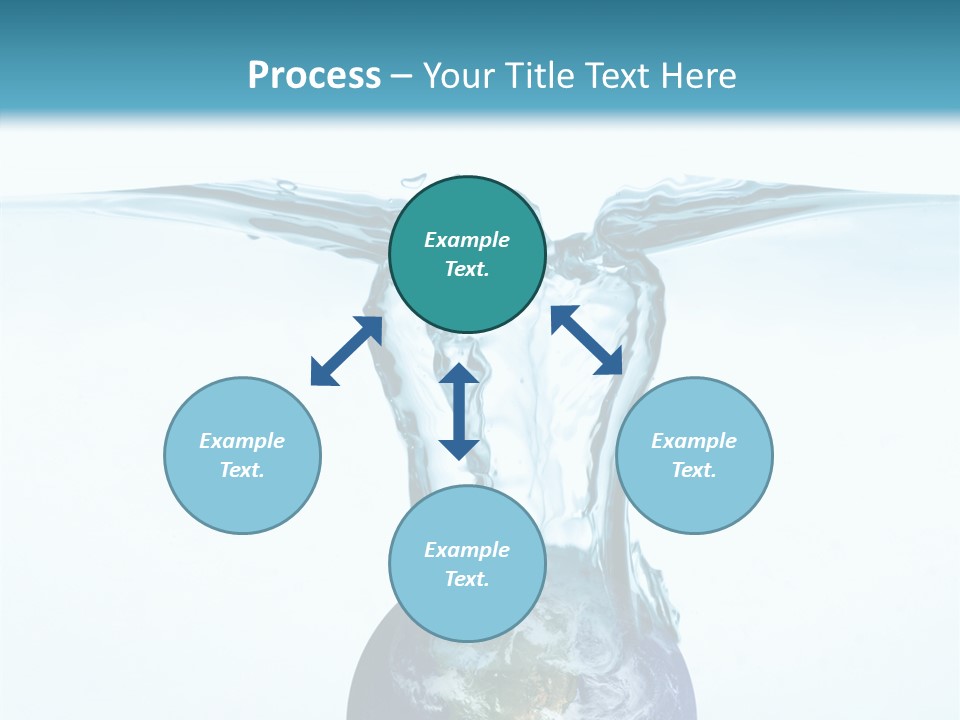 Process – Your Title Text Here

Example Text.

Example Text.

Example Text.

Example Text.